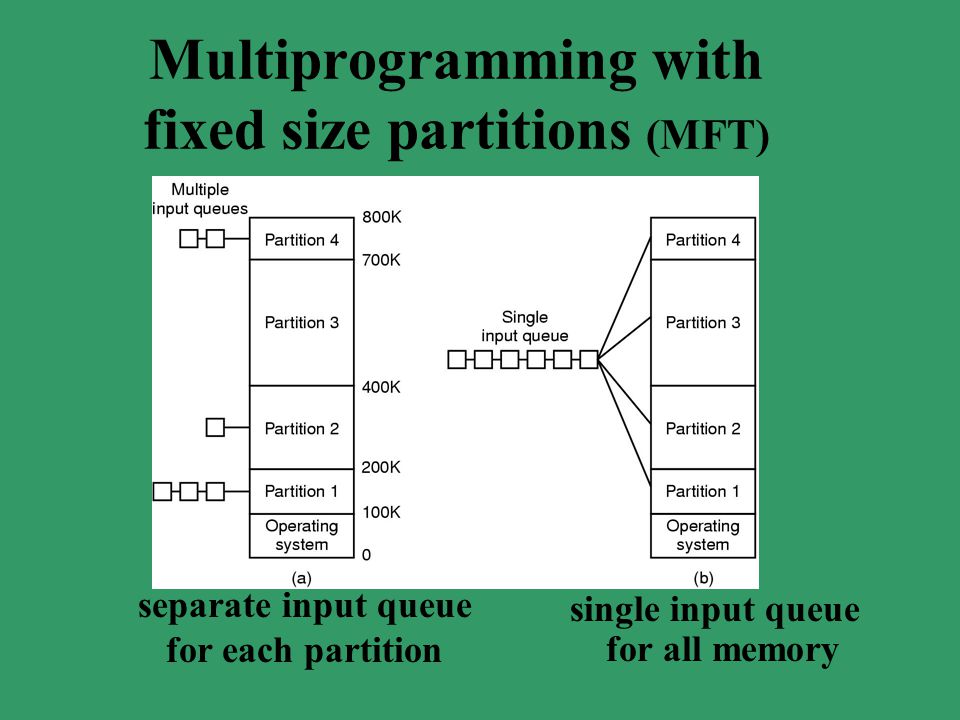 Multiprogramming with fixed size partitions (MFT)

Multiple input queues

Partition 4

Partition 3

Partition 2

Partition 1

Operating system

800K

700K

400K

200K

100K

0

(a)

Single input queue

Partition 4

Partition 3

Partition 2

Partition 1

Operating system

(b)

separate input queue for each partition

single input queue for all memory